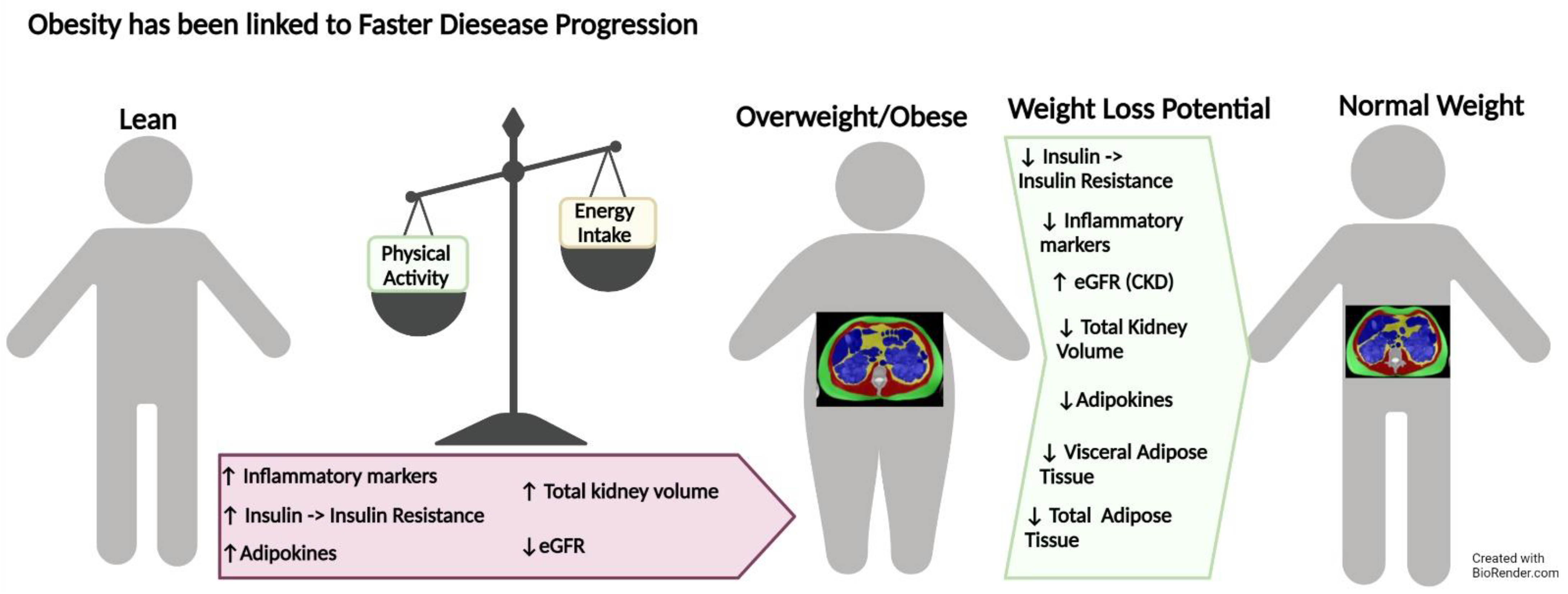 Obesity has been linked to Faster Diesease Progression

Lean

Physical Activity

Energy Intake

Overweight/Obese

Weight Loss Potential

Normal Weight

↑ Inflammatory markers
↑ Insulin -> Insulin Resistance
↑ Adipokines

↑ Total kidney volume
↓ eGFR

↓ Insulin -> Insulin Resistance
↓ Inflammatory markers
↑ eGFR (CKD)
↓ Total Kidney Volume
↓ Adipokines
↓ Visceral Adipose Tissue
↓ Total Adipose Tissue

Created with BioRender.com